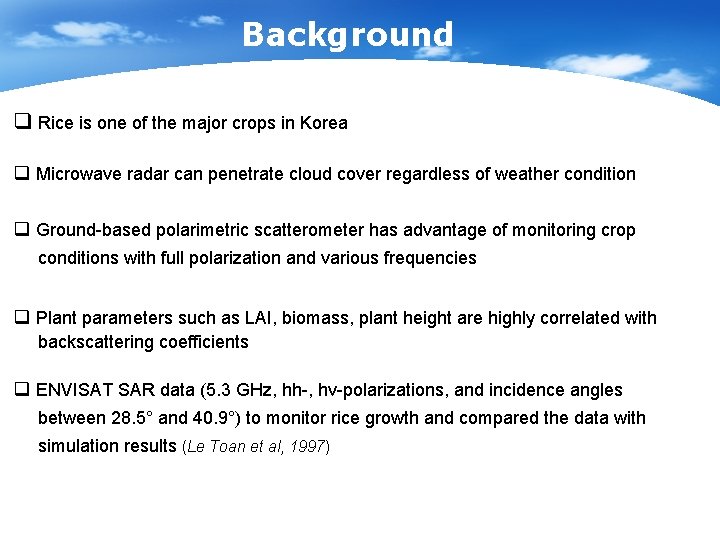 Background

❑ Rice is one of the major crops in Korea

❑ Microwave radar can penetrate cloud cover regardless of weather condition

❑ Ground-based polarimetric scatterometer has advantage of monitoring crop conditions with full polarization and various frequencies

❑ Plant parameters such as LAI, biomass, plant height are highly correlated with backscattering coefficients

❑ ENVISAT SAR data (5.3 GHz, hh-, hv-polarizations, and incidence angles between 28.5° and 40.9°) to monitor rice growth and compared the data with simulation results (Le Toan et al, 1997)